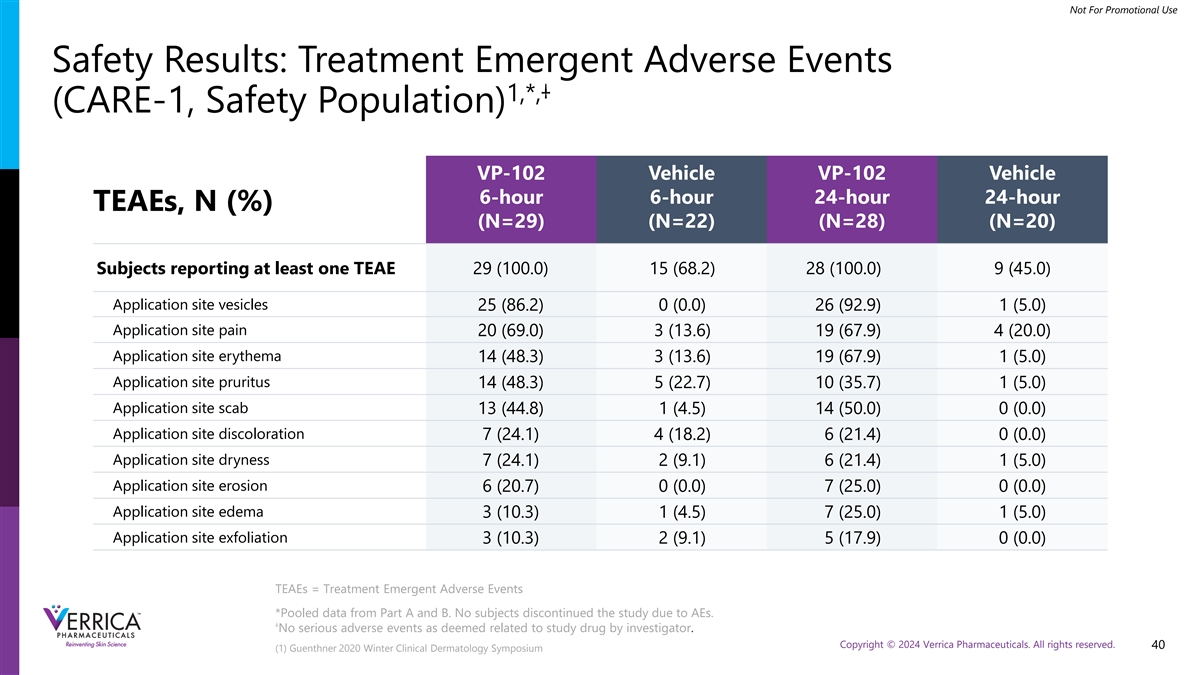 Not For Promotional Use

Safety Results: Treatment Emergent Adverse Events (CARE-1, Safety Population)$^{1,*,‡}$

| TEAEs, N (%) | VP-102 6-hour (N=29) | Vehicle 6-hour (N=22) | VP-102 24-hour (N=28) | Vehicle 24-hour (N=20) |
|---|---|---|---|---|
| Subjects reporting at least one TEAE | 29 (100.0) | 15 (68.2) | 28 (100.0) | 9 (45.0) |
| Application site vesicles | 25 (86.2) | 0 (0.0) | 26 (92.9) | 1 (5.0) |
| Application site pain | 20 (69.0) | 3 (13.6) | 19 (67.9) | 4 (20.0) |
| Application site erythema | 14 (48.3) | 3 (13.6) | 19 (67.9) | 1 (5.0) |
| Application site pruritus | 14 (48.3) | 5 (22.7) | 10 (35.7) | 1 (5.0) |
| Application site scab | 13 (44.8) | 1 (4.5) | 14 (50.0) | 0 (0.0) |
| Application site discoloration | 7 (24.1) | 4 (18.2) | 6 (21.4) | 0 (0.0) |
| Application site dryness | 7 (24.1) | 2 (9.1) | 6 (21.4) | 1 (5.0) |
| Application site erosion | 6 (20.7) | 0 (0.0) | 7 (25.0) | 0 (0.0) |
| Application site edema | 3 (10.3) | 1 (4.5) | 7 (25.0) | 1 (5.0) |
| Application site exfoliation | 3 (10.3) | 2 (9.1) | 5 (17.9) | 0 (0.0) |

TEAEs = Treatment Emergent Adverse Events

*Pooled data from Part A and B. No subjects discontinued the study due to AEs.
‡No serious adverse events as deemed related to study drug by investigator.

(1) Guenthner 2020 Winter Clinical Dermatology Symposium

VERRICA PHARMACEUTICALS Reinventing Skin Science

Copyright © 2024 Verrica Pharmaceuticals. All rights reserved. 40